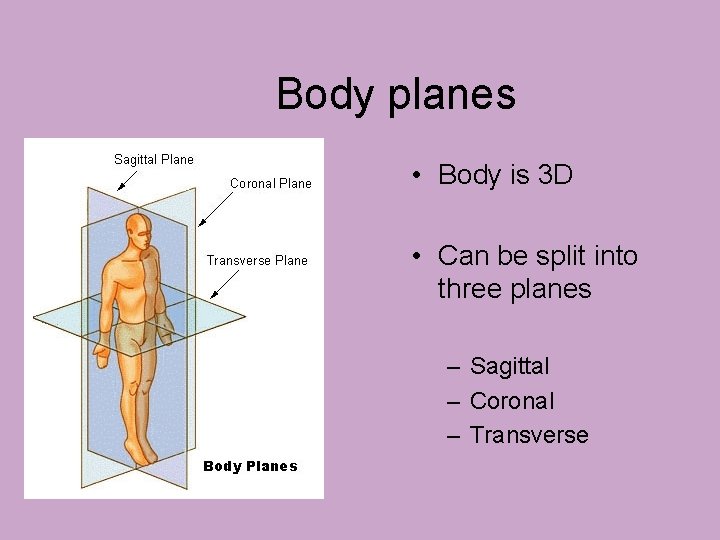 Body planes

Sagittal Plane
Coronal Plane
Transverse Plane
Body Planes

• Body is 3D

• Can be split into three planes

– Sagittal
– Coronal
– Transverse